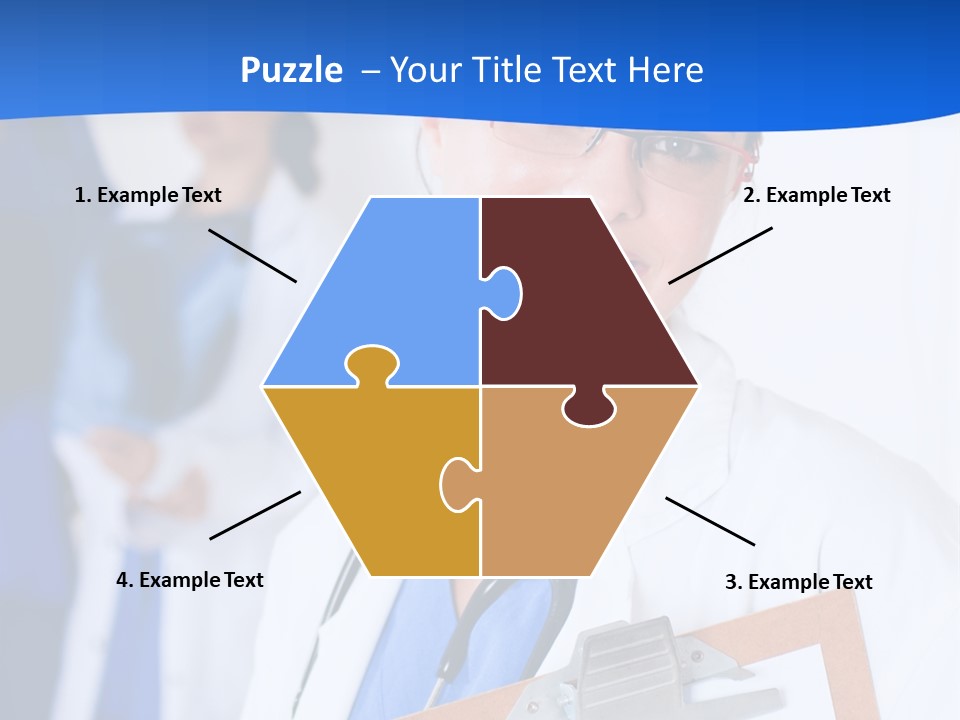 Puzzle – Your Title Text Here

1. Example Text

2. Example Text

4. Example Text

3. Example Text